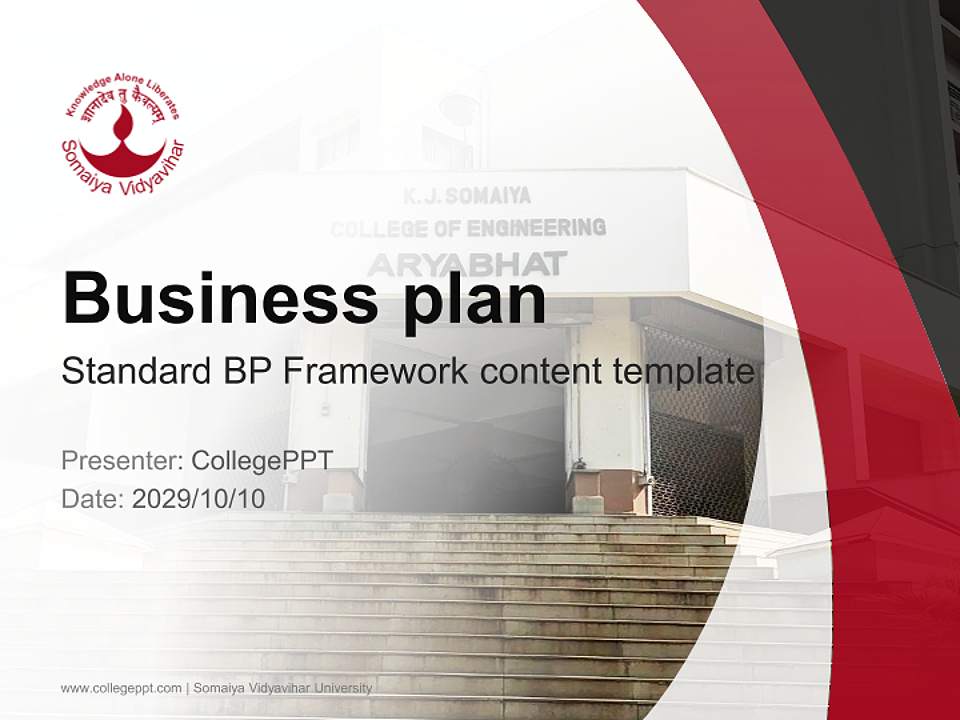 Knowledge Alone Liberates
ज्ञानादेव तु कैवल्यम्
Somaiya Vidyavihar

K. J. SOMAIYA
COLLEGE OF ENGINEERING
ARYABHAT

Business plan

Standard BP Framework content template

Presenter: CollegePPT
Date: 2029/10/10

www.collegeppt.com | Somaiya Vidyavihar University